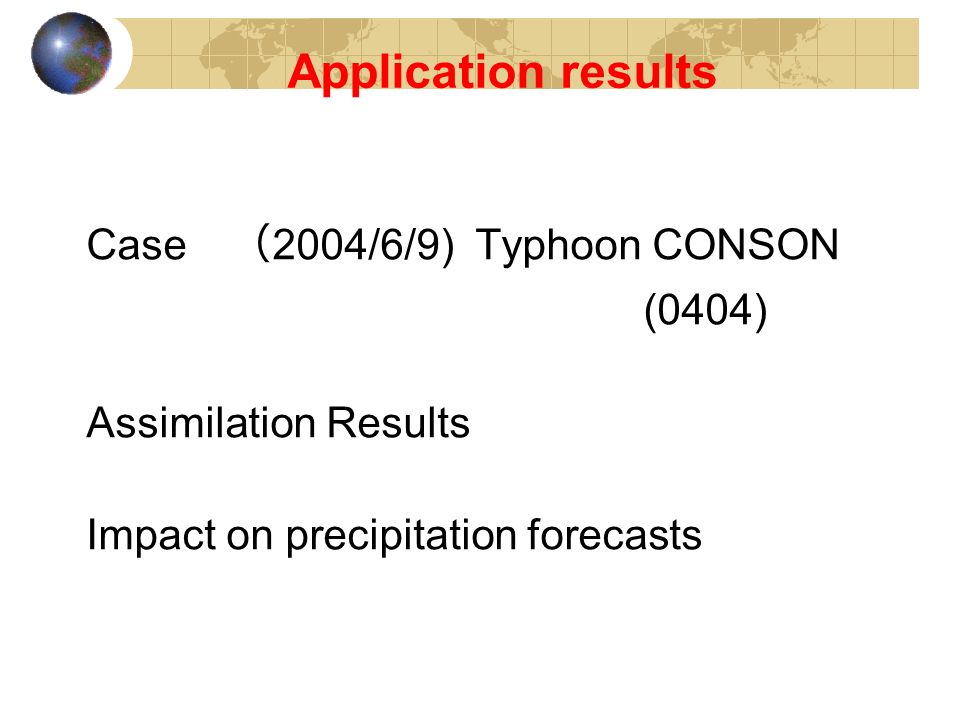 Application results

Case （2004/6/9) Typhoon CONSON (0404)

Assimilation Results

Impact on precipitation forecasts